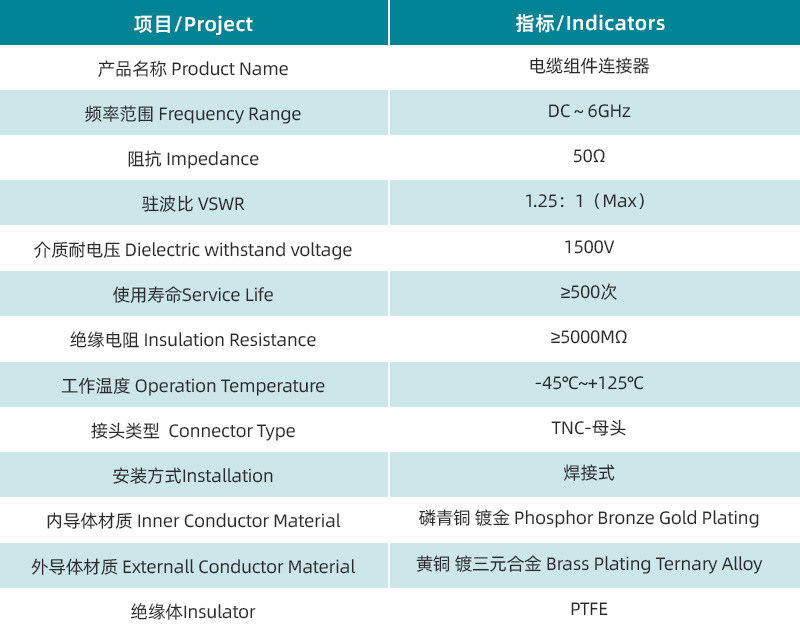 | 项目/Project | 指标/Indicators |
|---|---|
| 产品名称 Product Name | 电缆组件连接器 |
| 频率范围 Frequency Range | DC ~ 6GHz |
| 阻抗 Impedance | 50Ω |
| 驻波比 VSWR | 1.25：1（Max） |
| 介质耐电压 Dielectric withstand voltage | 1500V |
| 使用寿命Service Life | ≥500次 |
| 绝缘电阻 Insulation Resistance | ≥5000MΩ |
| 工作温度 Operation Temperature | -45℃~+125℃ |
| 接头类型 Connector Type | TNC-母头 |
| 安装方式Installation | 焊接式 |
| 内导体材质 Inner Conductor Material | 磷青铜 镀金 Phosphor Bronze Gold Plating |
| 外导体材质 Externall Conductor Material | 黄铜 镀三元合金 Brass Plating Ternary Alloy |
| 绝缘体Insulator | PTFE |